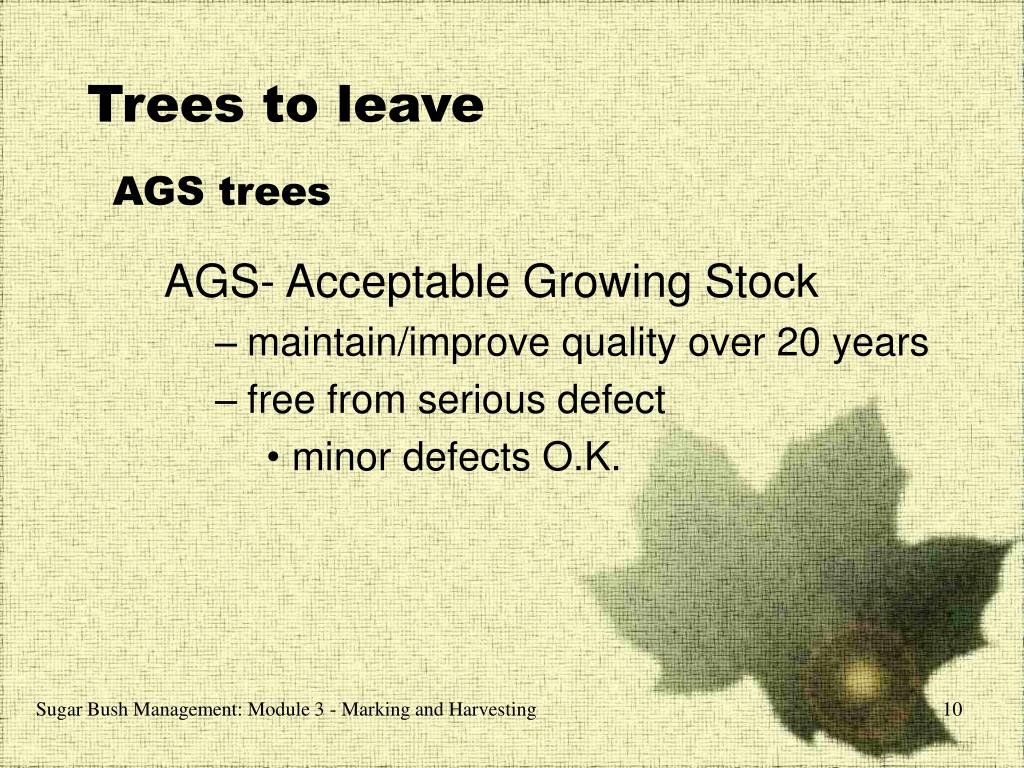 Trees to leave

AGS trees

AGS- Acceptable Growing Stock

– maintain/improve quality over 20 years

– free from serious defect

• minor defects O.K.

Sugar Bush Management: Module 3 - Marking and Harvesting

10